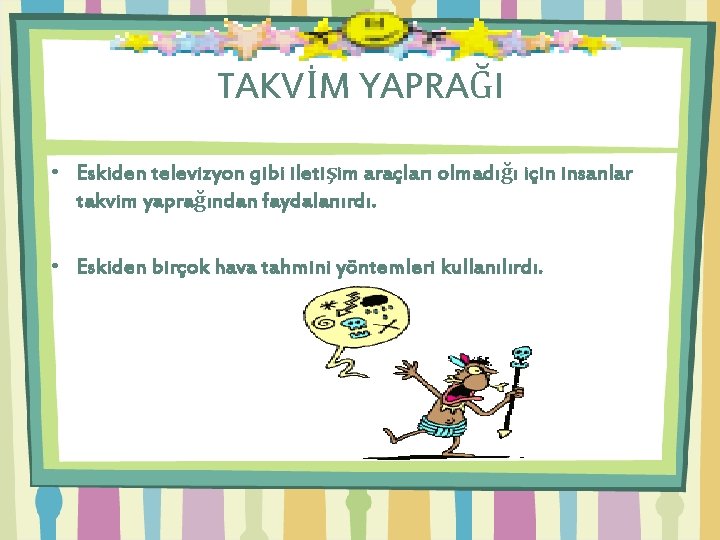 TAKVİM YAPRAĞI

• Eskiden televizyon gibi iletişim araçları olmadığı için insanlar takvim yaprağından faydalanırdı.

• Eskiden birçok hava tahmini yöntemleri kullanılırdı.